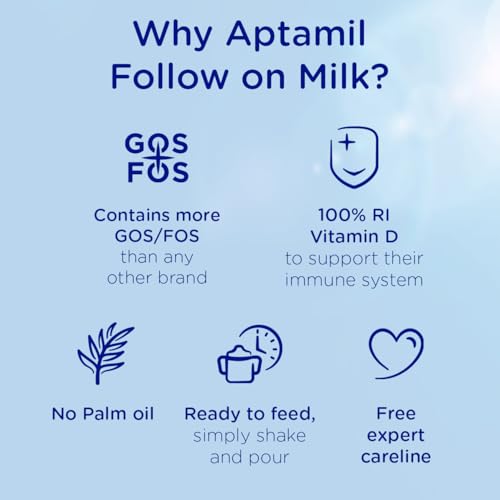 Why Aptamil Follow on Milk?

GOS FOS

Contains more GOS/FOS than any other brand

100% RI Vitamin D to support their immune system

No Palm oil

Ready to feed, simply shake and pour

Free expert careline